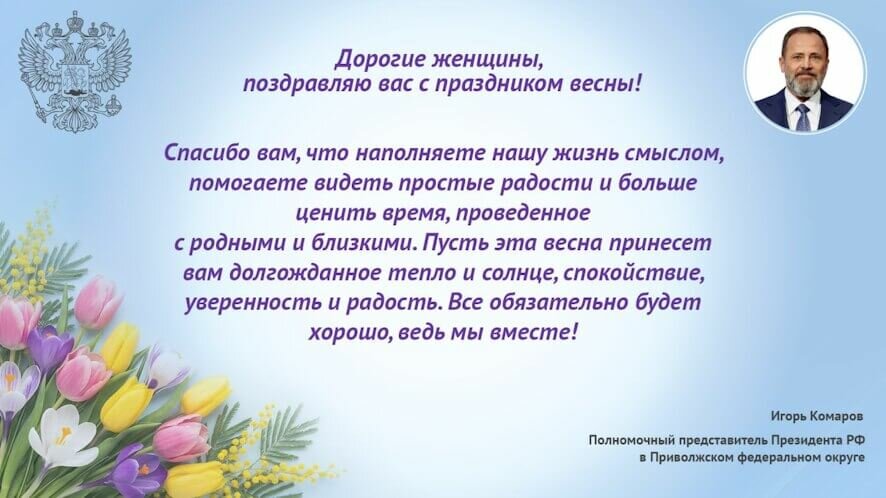 Дорогие женщины,
поздравляю вас с праздником весны!

Спасибо вам, что наполняете нашу жизнь смыслом, помогаете видеть простые радости и больше ценить время, проведенное с родными и близкими. Пусть эта весна принесет вам долгожданное тепло и солнце, спокойствие, уверенность и радость. Все обязательно будет хорошо, ведь мы вместе!

Игорь Комаров

Полномочный представитель Президента РФ
в Приволжском федеральном округе